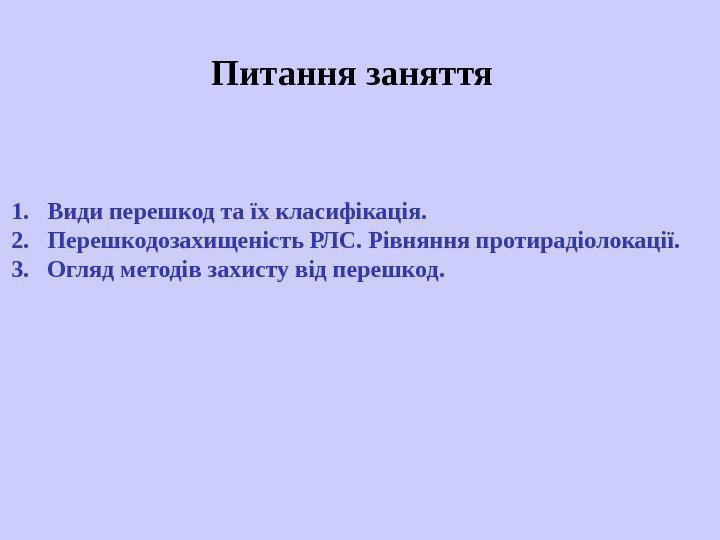 Питання заняття

1. Види перешкод та їх класифікація.
2. Перешкодозахищеність РЛС. Рівняння протирадіолокації.
3. Огляд методів захисту від перешкод.